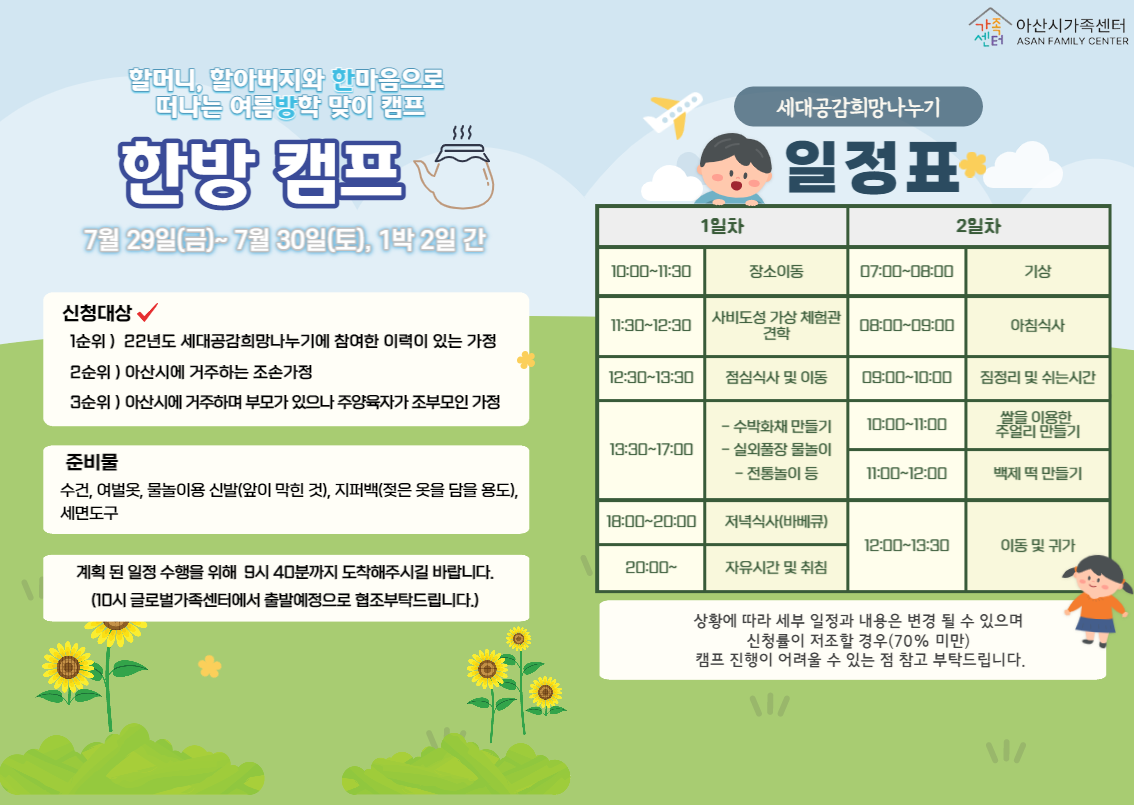 가족센터 아산시가족센터 ASAN FAMILY CENTER

할머니, 할아버지와 한마음으로 떠나는 여름방학 맞이 캠프

한방 캠프

7월 29일(금)~ 7월 30일(토), 1박 2일 간

신청대상
1순위 ) 22년도 세대공감희망나누기에 참여한 이력이 있는 가정
2순위 ) 아산시에 거주하는 조손가정
3순위 ) 아산시에 거주하며 부모가 있으나 주양육자가 조부모인 가정

준비물
수건, 여벌옷, 물놀이용 신발(앞이 막힌 것), 지퍼백(젖은 옷을 담을 용도), 세면도구

계획 된 일정 수행을 위해 9시 40분까지 도착해주시길 바랍니다.
(10시 글로벌가족센터에서 출발예정으로 협조부탁드립니다.)

세대공감희망나누기

일정표

| 1일차 | | 2일차 | |
|---|---|---|---|
| 10:00~11:30 | 장소이동 | 07:00~08:00 | 기상 |
| 11:30~12:30 | 사비도성 가상 체험관 견학 | 08:00~09:00 | 아침식사 |
| 12:30~13:30 | 점심식사 및 이동 | 09:00~10:00 | 짐정리 및 쉬는시간 |
| 13:30~17:00 | - 수박화채 만들기 - 실외풀장 물놀이 - 전통놀이 등 | 10:00~11:00 | 쌀을 이용한 주얼리 만들기 |
| | | 11:00~12:00 | 백제 떡 만들기 |
| 18:00~20:00 | 저녁식사(바베큐) | 12:00~13:30 | 이동 및 귀가 |
| 20:00~ | 자유시간 및 취침 | | |

상황에 따라 세부 일정과 내용은 변경 될 수 있으며 신청률이 저조할 경우(70% 미만) 캠프 진행이 어려울 수 있는 점 참고 부탁드립니다.